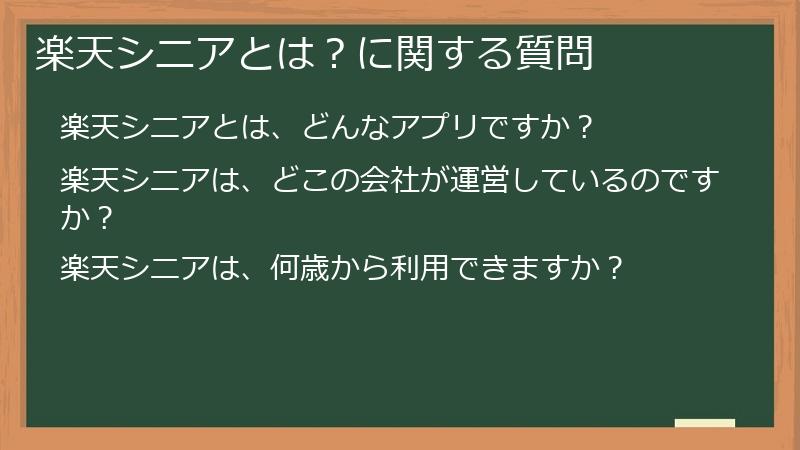 楽天シニアとは？に関する質問

楽天シニアとは、どんなアプリですか？

楽天シニアは、どこの会社が運営しているのですか？

楽天シニアは、何歳から利用できますか？